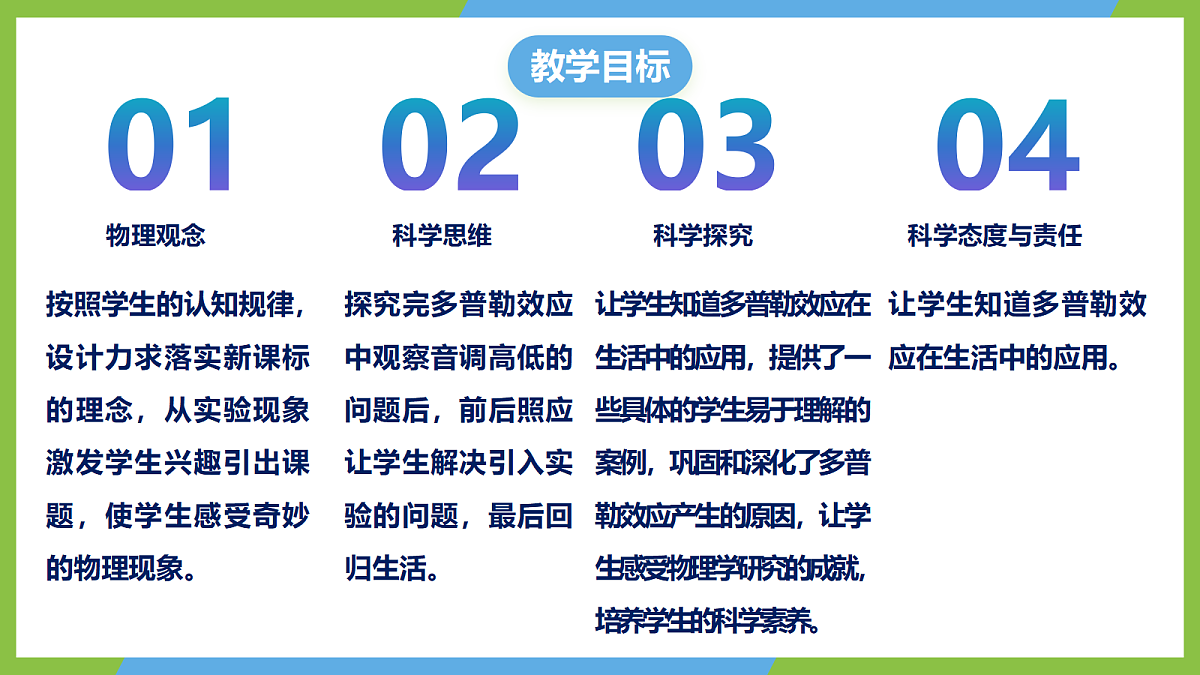 教学目标

01
物理观念
按照学生的认知规律，设计力求落实新课标的理念，从实验现象激发学生兴趣引出课题，使学生感受奇妙的物理现象。

02
科学思维
探究完多普勒效应中观察音调高低的问题后，前后照应让学生解决引入实验的问题，最后回归生活。

03
科学探究
让学生知道多普勒效应在生活中的应用，提供了一些具体的学生易于理解的案例，巩固和深化了多普勒效应产生的原因，让学生感受物理学研究的成就，培养学生的科学素养。

04
科学态度与责任
让学生知道多普勒效应在生活中的应用。